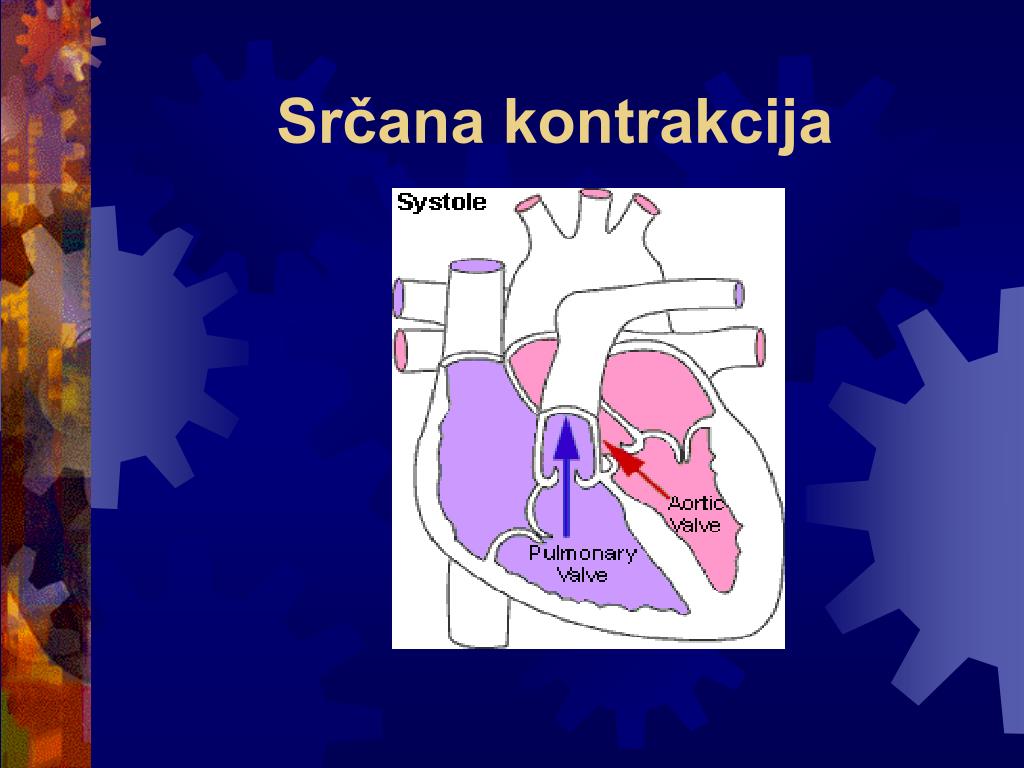 Srčana kontrakcija

Systole

Aortic Valve

Pulmonary Valve